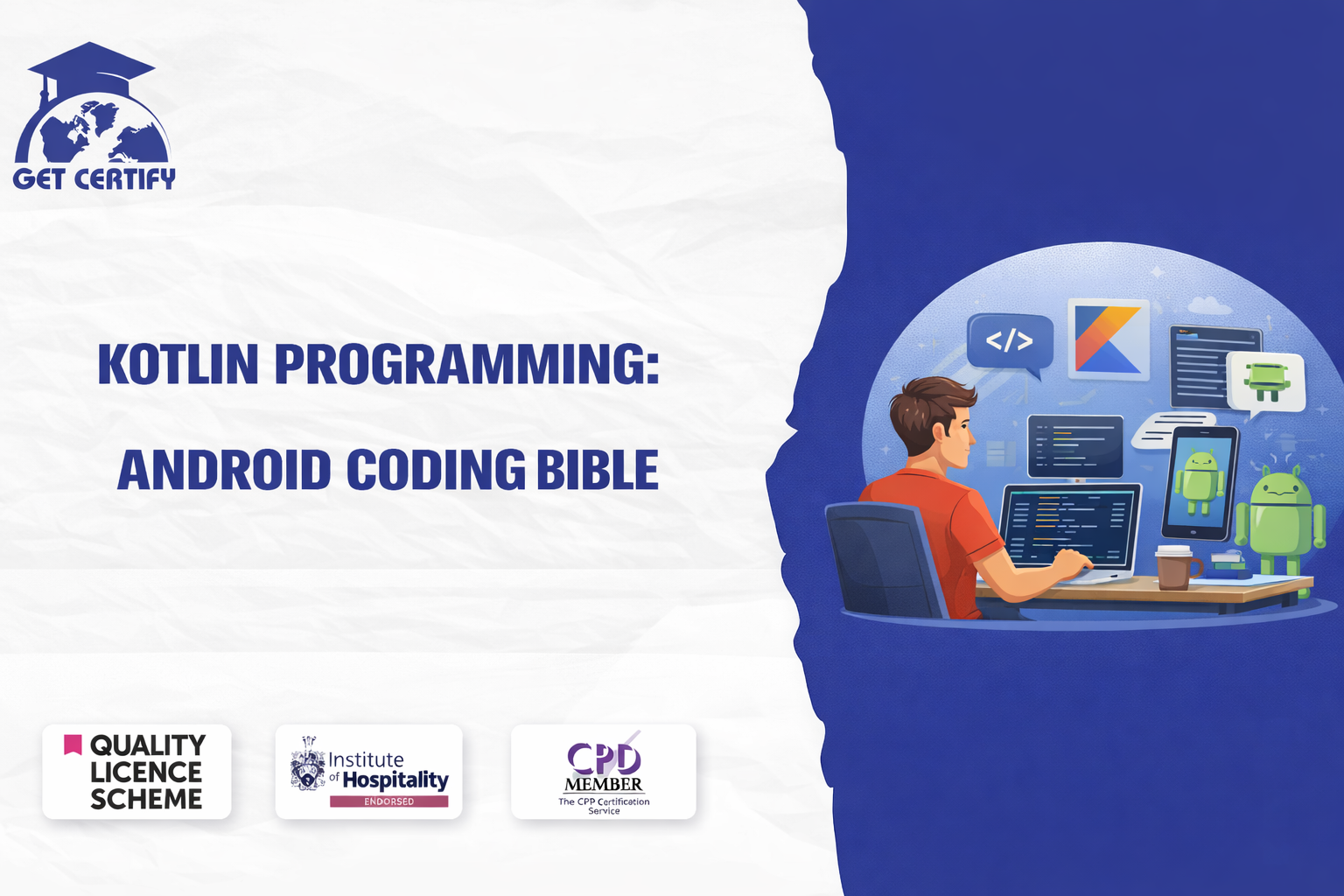 GET CERTIFY

KOTLIN PROGRAMMING:
ANDROID CODING BIBLE

</>

QUALITY LICENCE SCHEME

Institute of Hospitality
ENDORSED

CPD
MEMBER
The CPP Certification Service